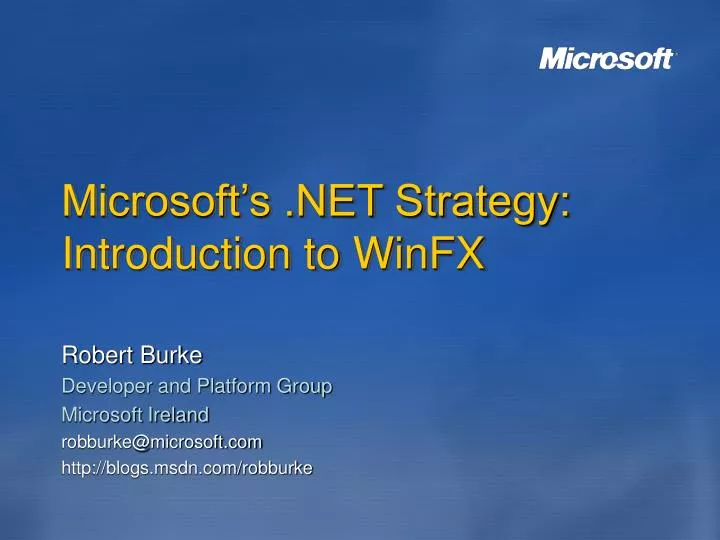 Microsoft

Microsoft's .NET Strategy: Introduction to WinFX

Robert Burke
Developer and Platform Group
Microsoft Ireland
robburke@microsoft.com
http://blogs.msdn.com/robburke